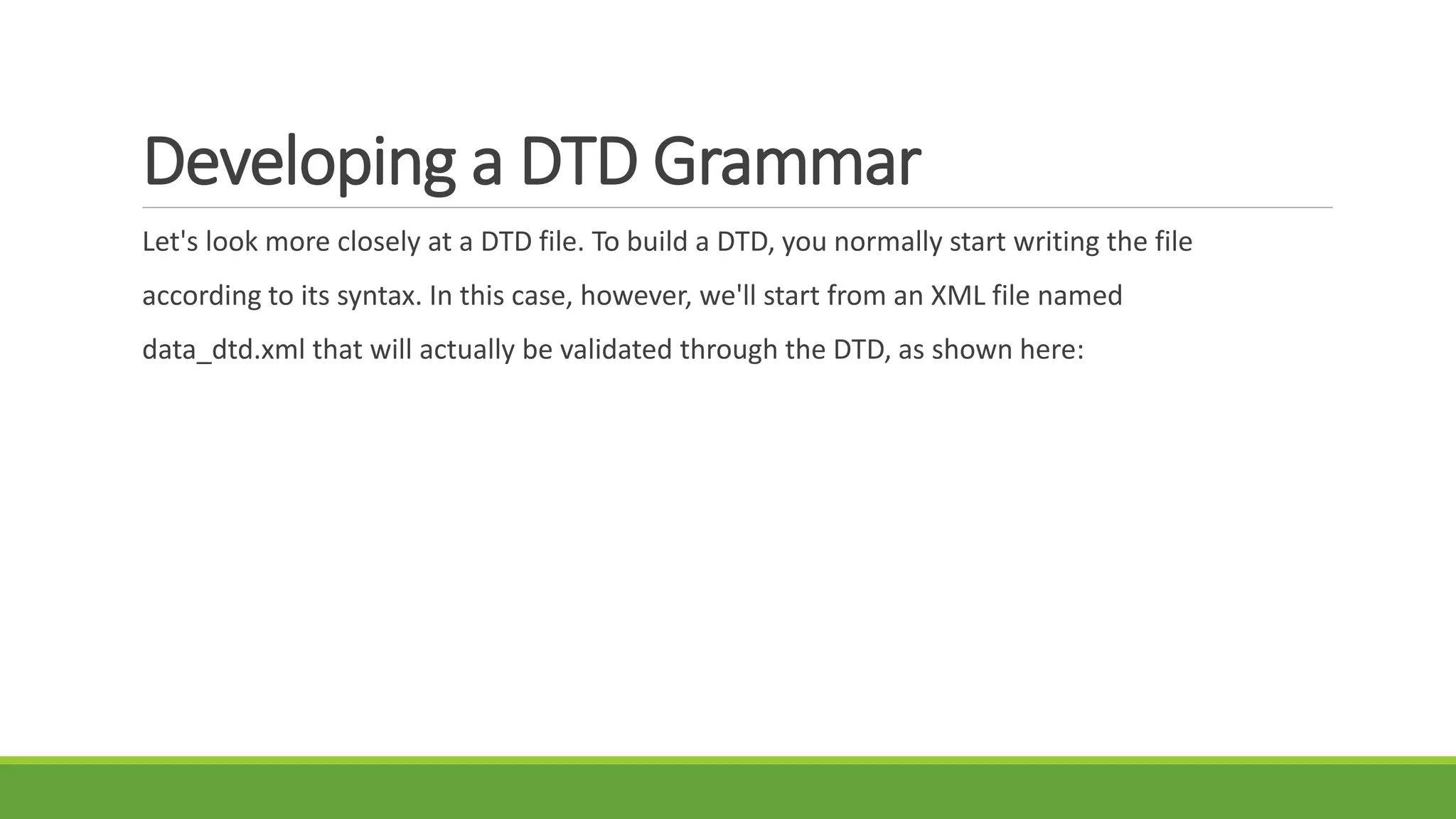 Developing a DTD Grammar

Let's look more closely at a DTD file. To build a DTD, you normally start writing the file according to its syntax. In this case, however, we'll start from an XML file named data_dtd.xml that will actually be validated through the DTD, as shown here: